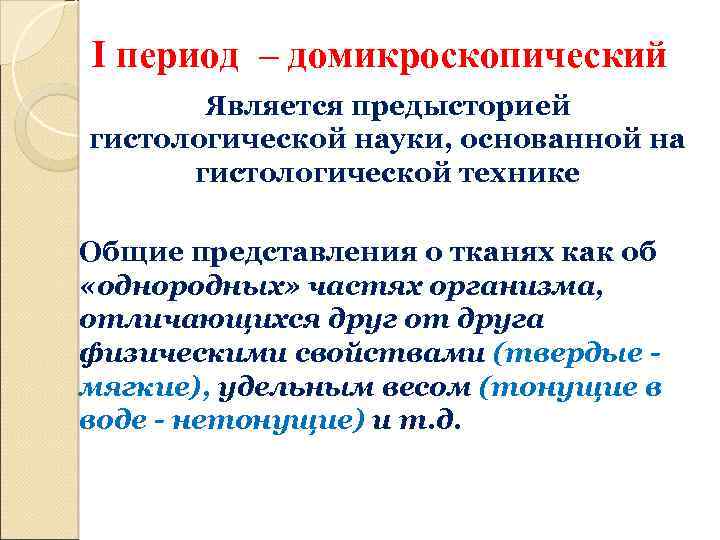 I период – домикроскопический

Является предысторией гистологической науки, основанной на гистологической технике

Общие представления о тканях как об «однородных» частях организма, отличающихся друг от друга физическими свойствами (твердые - мягкие), удельным весом (тонущие в воде - нетонущие) и т.д.